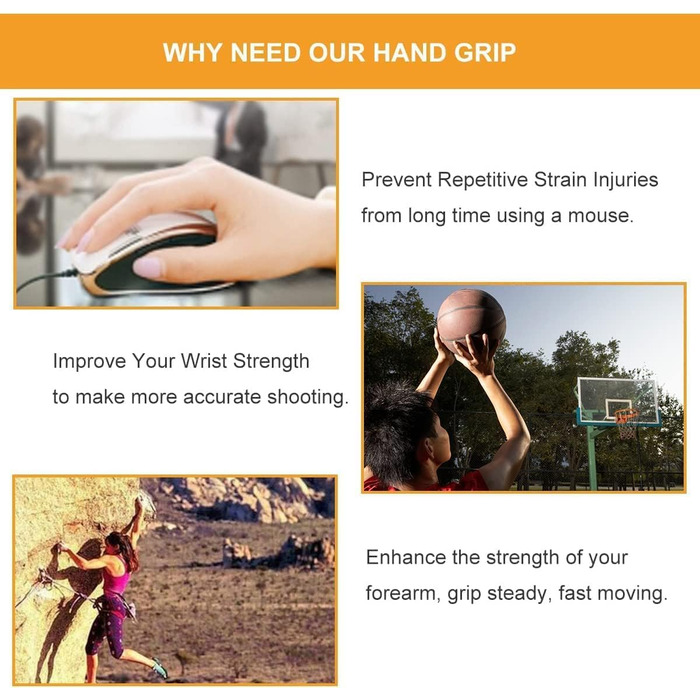 WHY NEED OUR HAND GRIP

Prevent Repetitive Strain Injuries from long time using a mouse.

Improve Your Wrist Strength to make more accurate shooting.

Enhance the strength of your forearm, grip steady, fast moving.